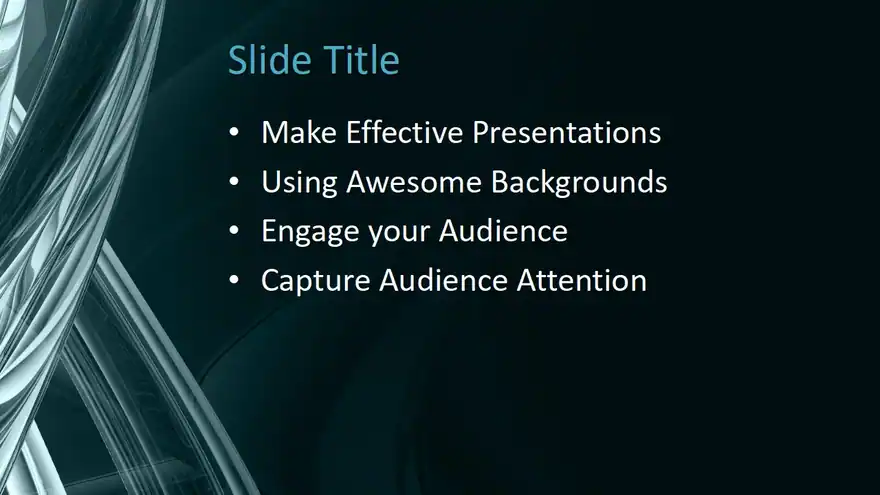 Slide Title

• Make Effective Presentations
• Using Awesome Backgrounds
• Engage your Audience
• Capture Audience Attention